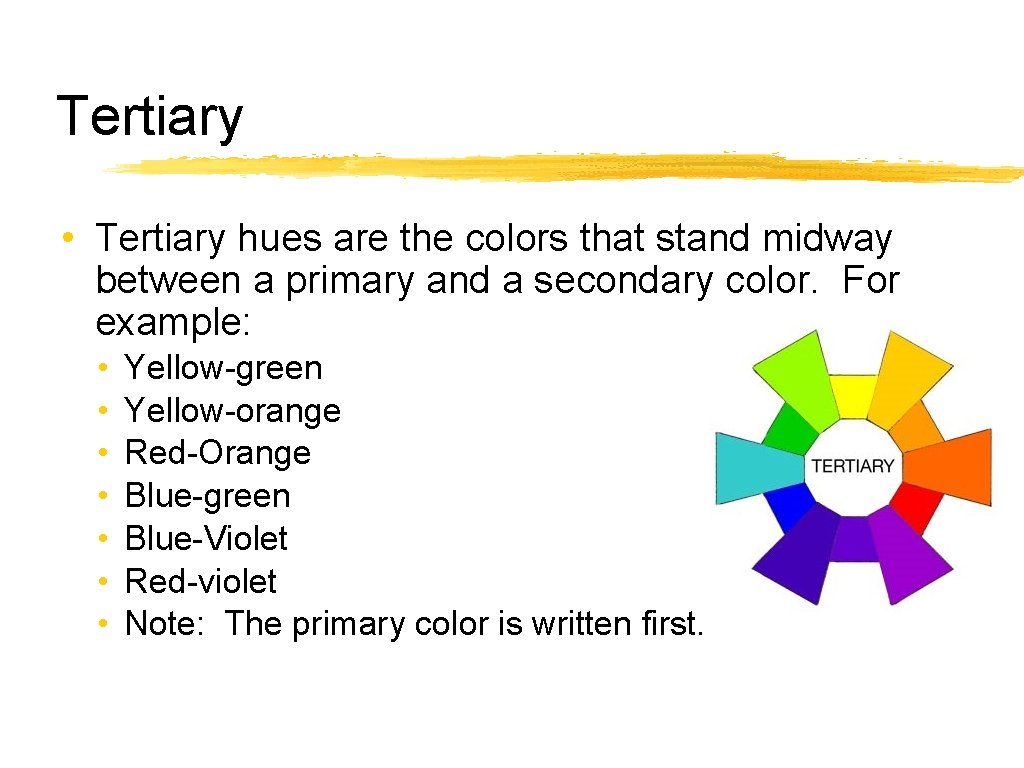 Tertiary

• Tertiary hues are the colors that stand midway between a primary and a secondary color. For example:
• Yellow-green
• Yellow-orange
• Red-Orange
• Blue-green
• Blue-Violet
• Red-violet
• Note: The primary color is written first.

TERTIARY